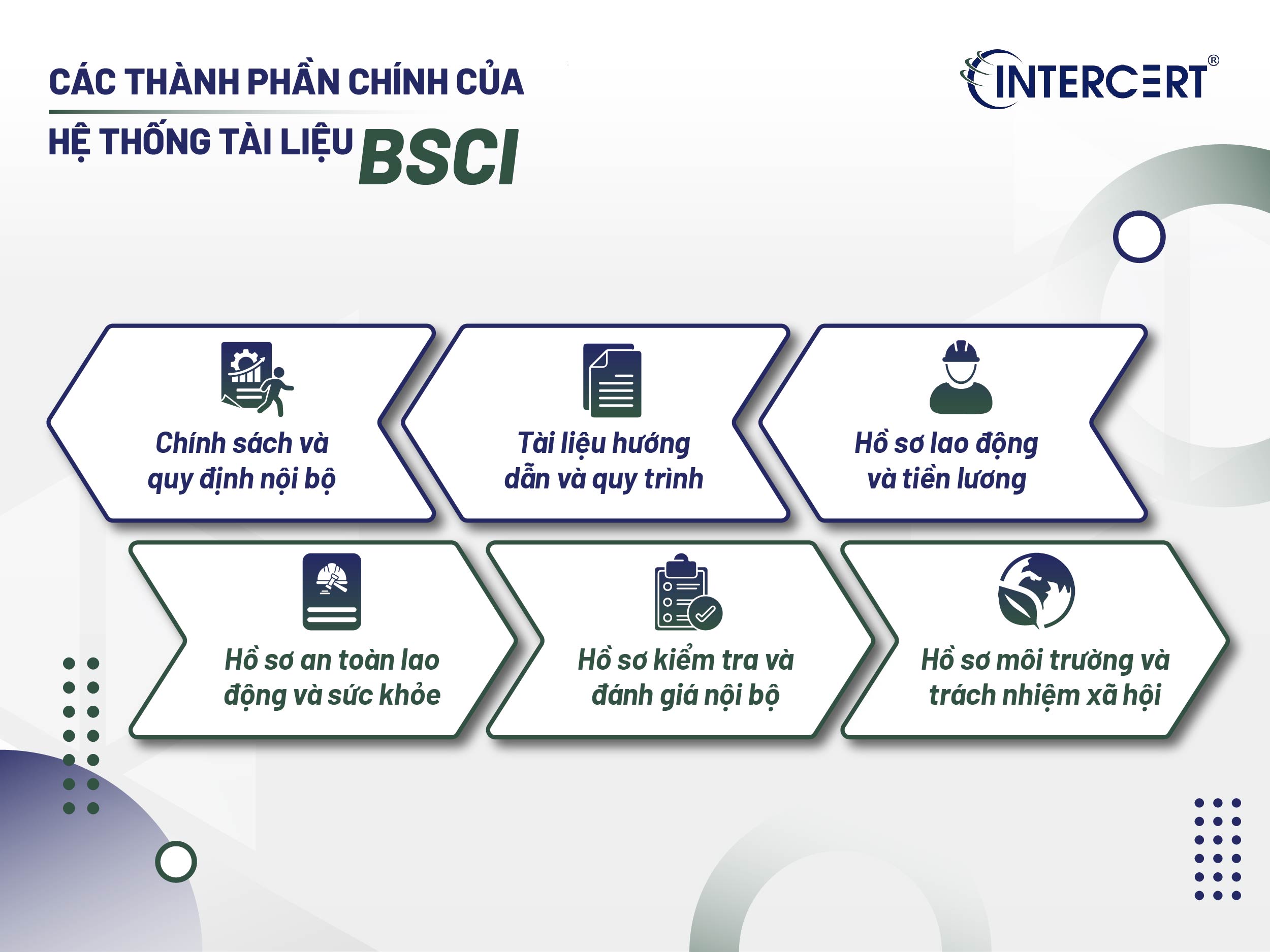 CÁC THÀNH PHẦN CHÍNH CỦA
HỆ THỐNG TÀI LIỆU BSCI

INTERCERT®

Chính sách và quy định nội bộ

Tài liệu hướng dẫn và quy trình

Hồ sơ lao động và tiền lương

Hồ sơ an toàn lao động và sức khỏe

Hồ sơ kiểm tra và đánh giá nội bộ

Hồ sơ môi trường và trách nhiệm xã hội